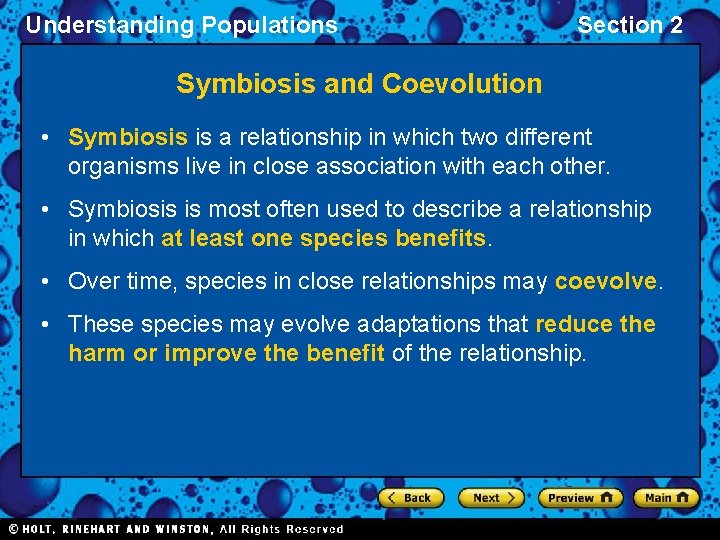 Understanding Populations

Section 2

Symbiosis and Coevolution

• Symbiosis is a relationship in which two different organisms live in close association with each other.

• Symbiosis is most often used to describe a relationship in which at least one species benefits.

• Over time, species in close relationships may coevolve.

• These species may evolve adaptations that reduce the harm or improve the benefit of the relationship.

Back Next Preview Main

© HOLT, RINEHART AND WINSTON, All Rights Reserved